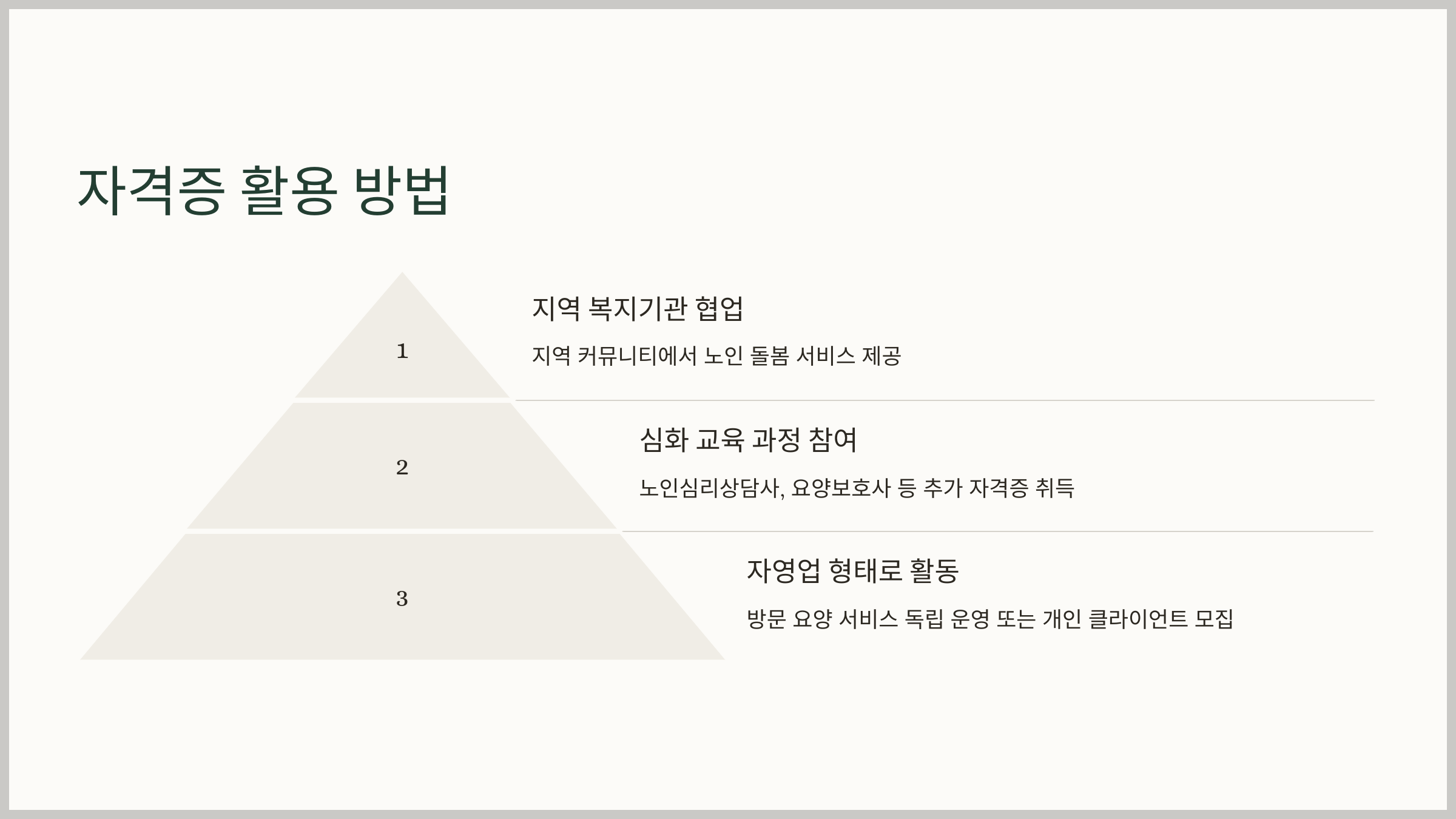 자격증 활용 방법

1

지역 복지기관 협업

지역 커뮤니티에서 노인 돌봄 서비스 제공

2

심화 교육 과정 참여

노인심리상담사, 요양보호사 등 추가 자격증 취득

3

자영업 형태로 활동

방문 요양 서비스 독립 운영 또는 개인 클라이언트 모집